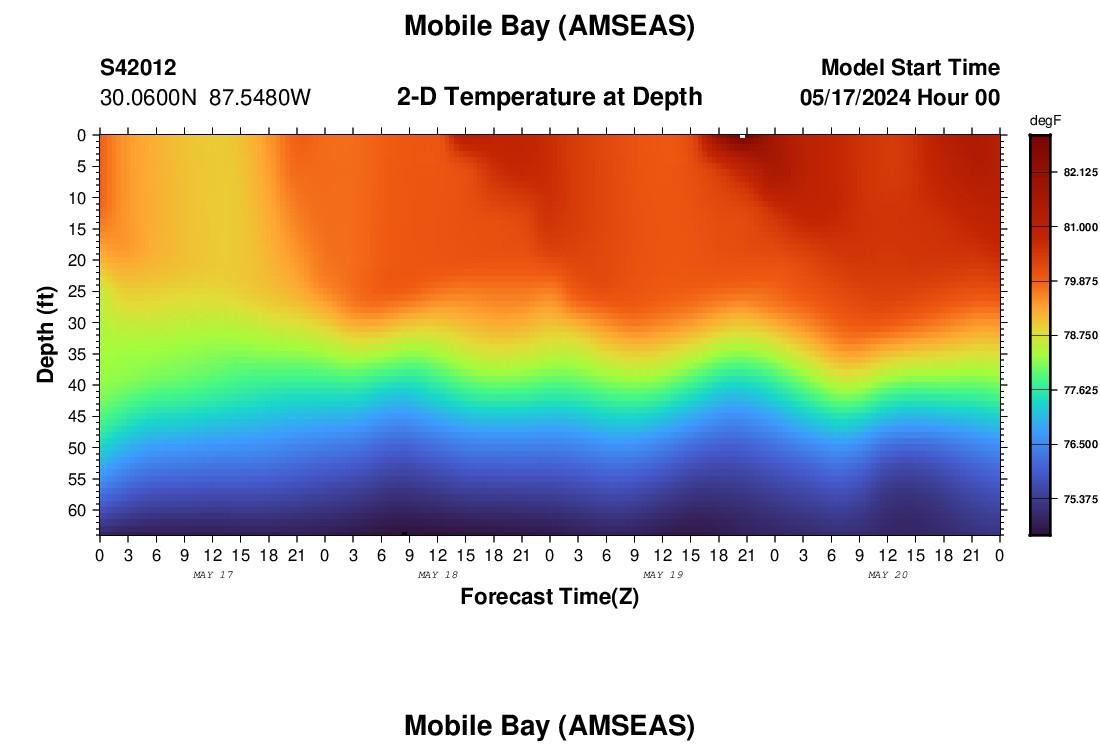 Mobile Bay (AMSEAS)

S42012
30.0600N 87.5480W

2-D Temperature at Depth

Model Start Time
05/17/2024 Hour 00

degF
82.125
81.000
79.875
78.750
77.625
76.500
75.375

Depth (ft)
0
5
10
15
20
25
30
35
40
45
50
55
60

0 3 6 9 12 15 18 21 0 3 6 9 12 15 18 21 0 3 6 9 12 15 18 21 0 3 6 9 12 15 18 21 0

MAY 17
MAY 18
MAY 19
MAY 20

Forecast Time(Z)

Mobile Bay (AMSEAS)